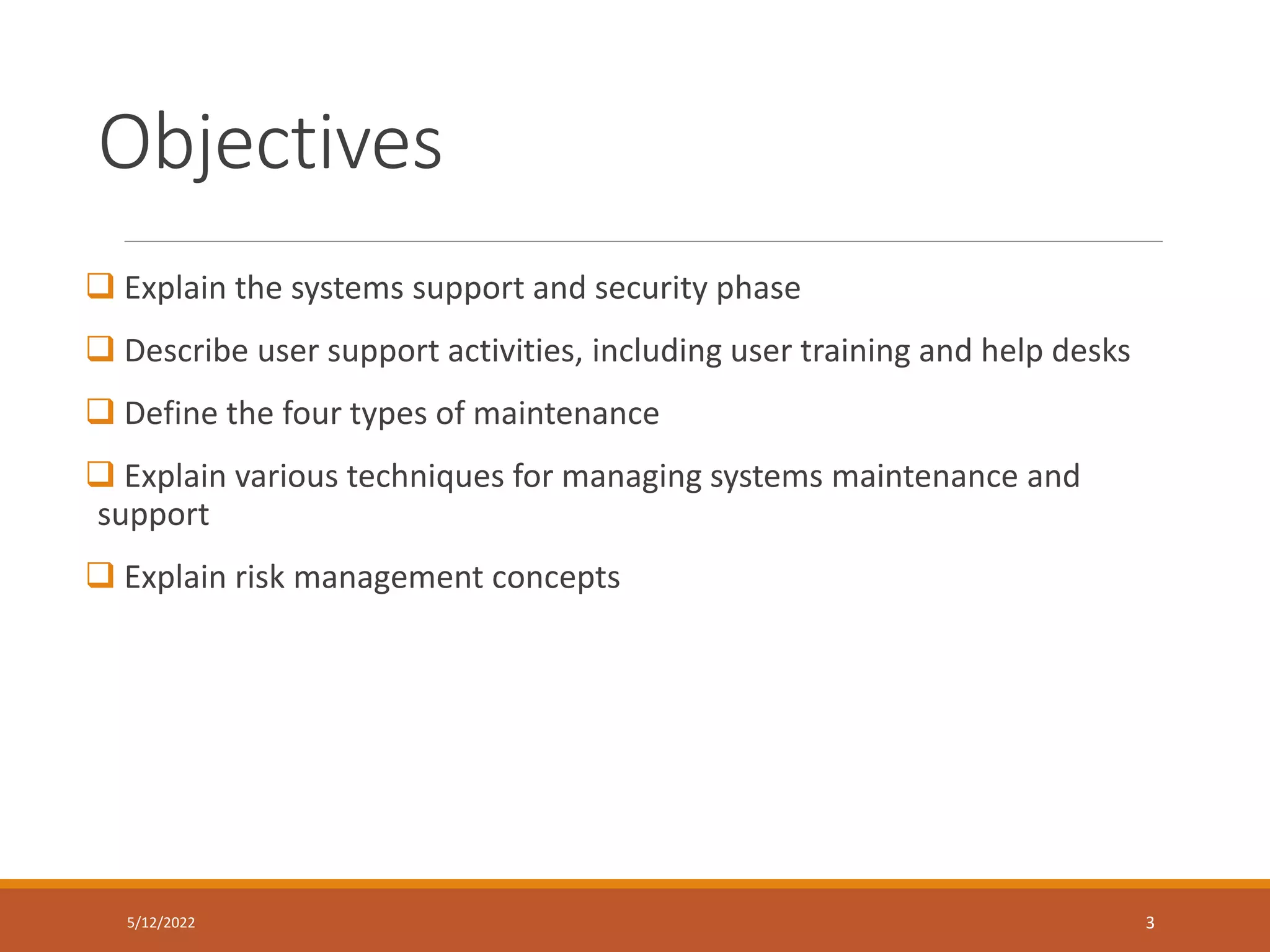 Objectives

❑ Explain the systems support and security phase

❑ Describe user support activities, including user training and help desks

❑ Define the four types of maintenance

❑ Explain various techniques for managing systems maintenance and support

❑ Explain risk management concepts

5/12/2022

3